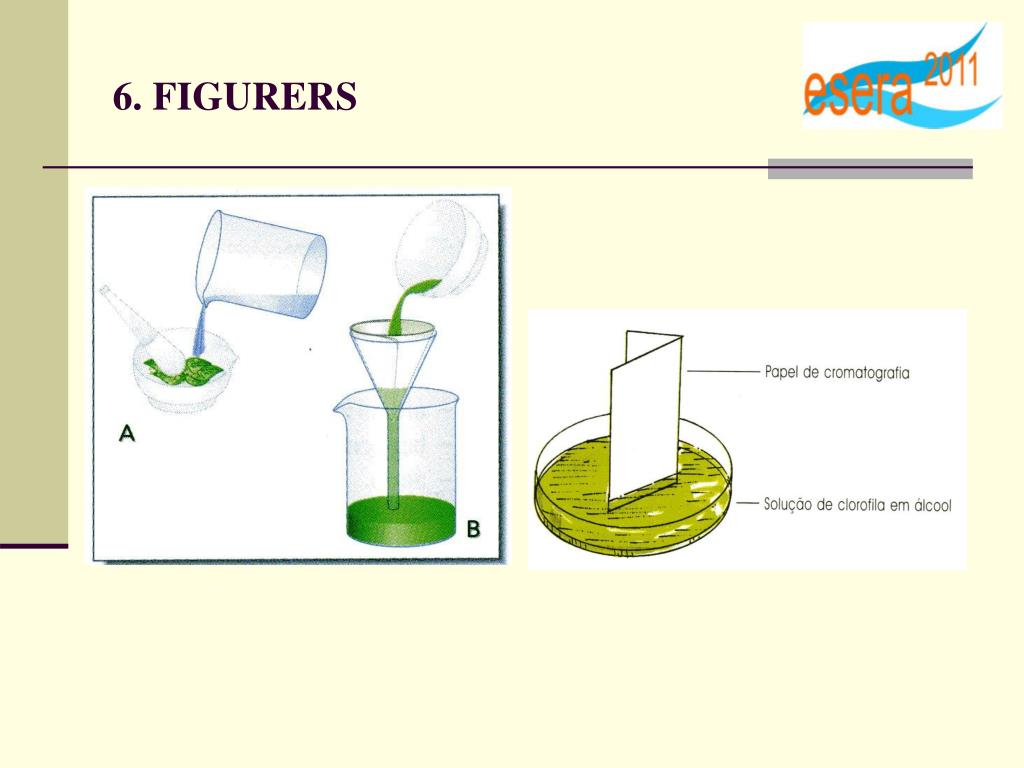 6. FIGURERS

esera 2011

A

B

Papel de cromatografia

Solução de clorofila em álcool